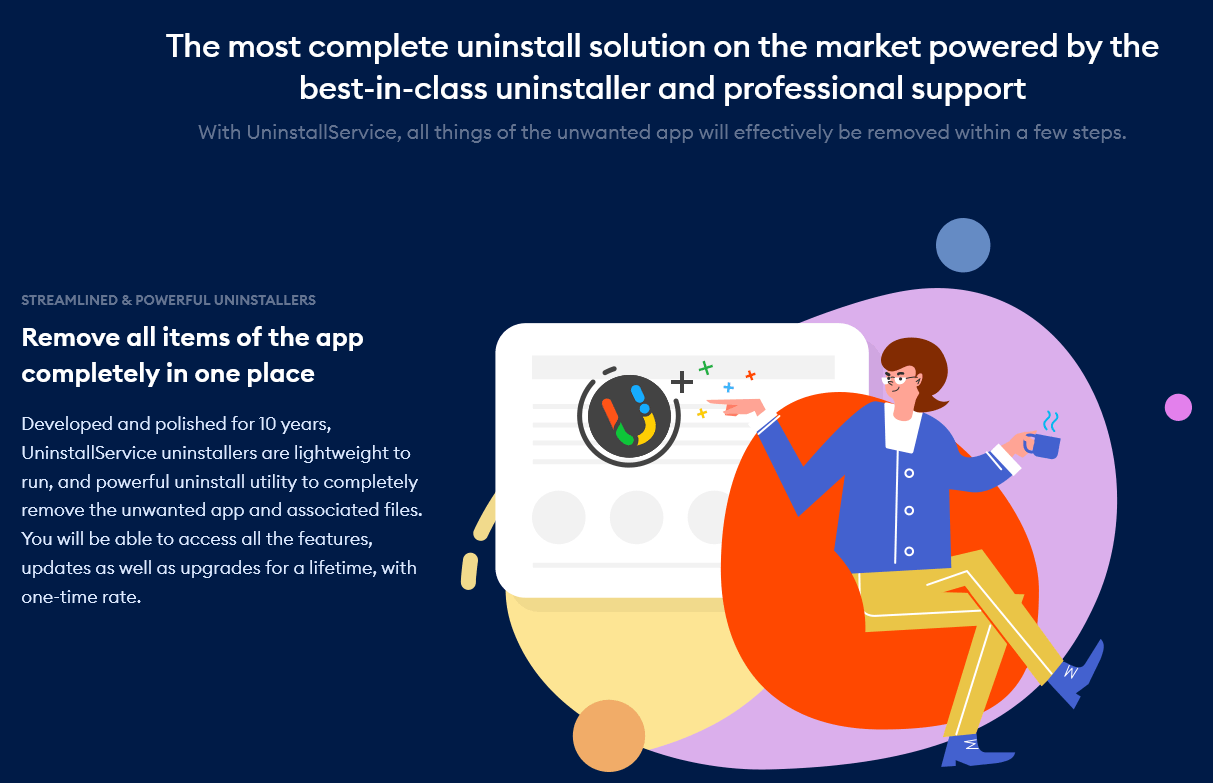 The most complete uninstall solution on the market powered by the best-in-class uninstaller and professional support

With UninstallService, all things of the unwanted app will effectively be removed within a few steps.

STREAMLINED & POWERFUL UNINSTALLERS

Remove all items of the app completely in one place

Developed and polished for 10 years, UninstallService uninstallers are lightweight to run, and powerful uninstall utility to completely remove the unwanted app and associated files. You will be able to access all the features, updates as well as upgrades for a lifetime, with one-time rate.